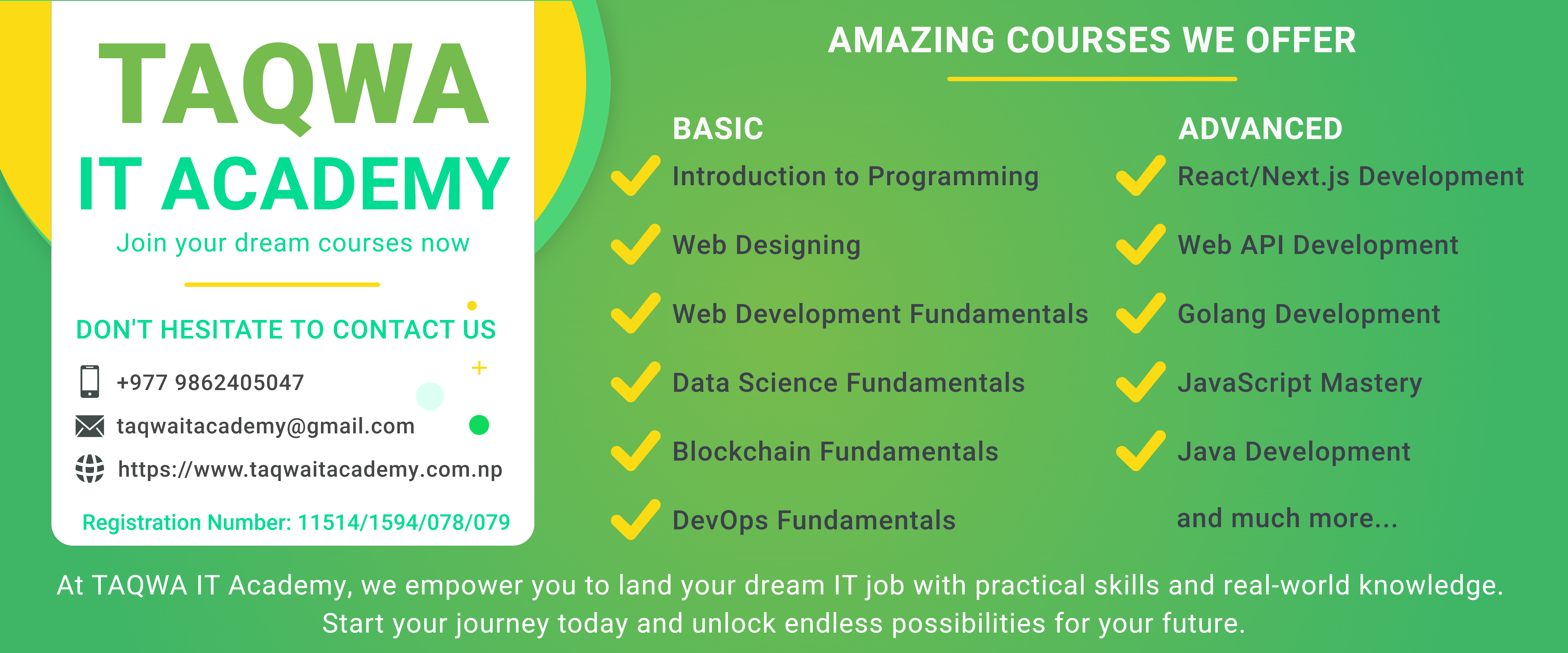 TAQWA
IT ACADEMY
Join your dream courses now

DON'T HESITATE TO CONTACT US
+977 9862405047
taqwaitacademy@gmail.com
https://www.taqwaitacademy.com.np

Registration Number: 11514/1594/078/079

AMAZING COURSES WE OFFER

BASIC
Introduction to Programming
Web Designing
Web Development Fundamentals
Data Science Fundamentals
Blockchain Fundamentals
DevOps Fundamentals

ADVANCED
React/Next.js Development
Web API Development
Golang Development
JavaScript Mastery
Java Development
and much more...

At TAQWA IT Academy, we empower you to land your dream IT job with practical skills and real-world knowledge. Start your journey today and unlock endless possibilities for your future.